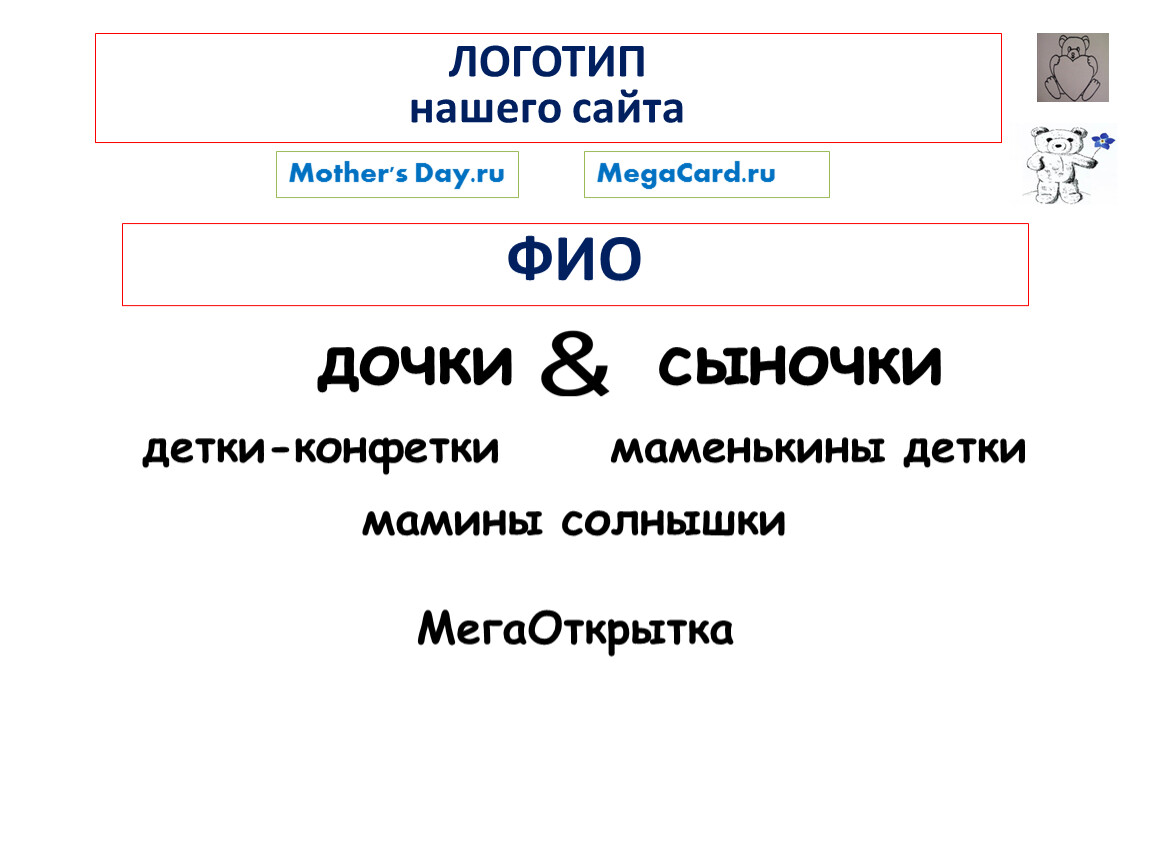 ЛОГОТИП
нашего сайта

Mother's Day.ru

MegaCard.ru

ФИО

дочки & сыночки

детки-конфетки

маменькины детки

мамины солнышки

МегаОткрытка